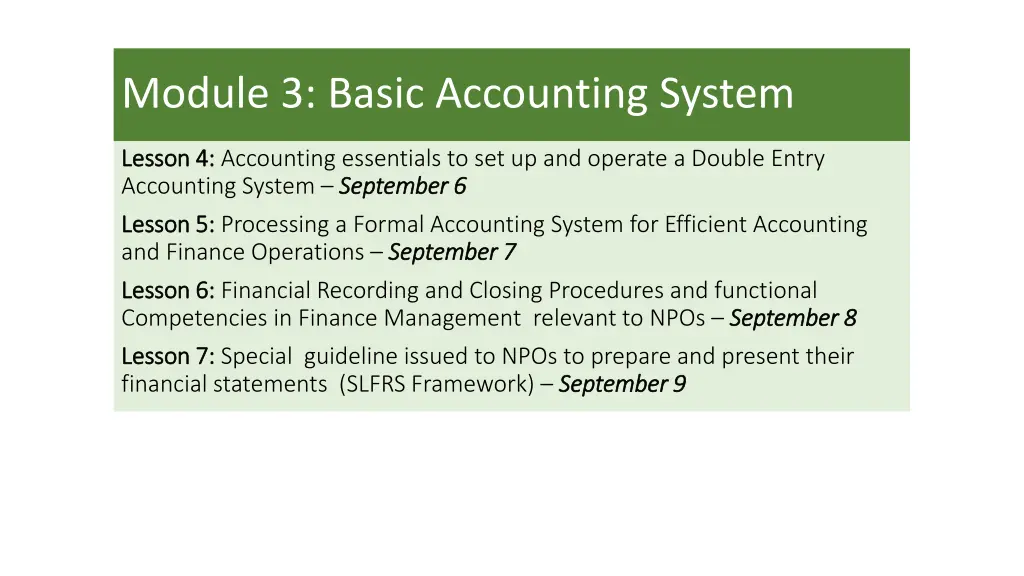 Module 3: Basic Accounting System

Lesson 4: Accounting essentials to set up and operate a Double Entry Accounting System – September 6

Lesson 5: Processing a Formal Accounting System for Efficient Accounting and Finance Operations – September 7

Lesson 6: Financial Recording and Closing Procedures and functional Competencies in Finance Management relevant to NPOs – September 8

Lesson 7: Special guideline issued to NPOs to prepare and present their financial statements (SLFRS Framework) – September 9